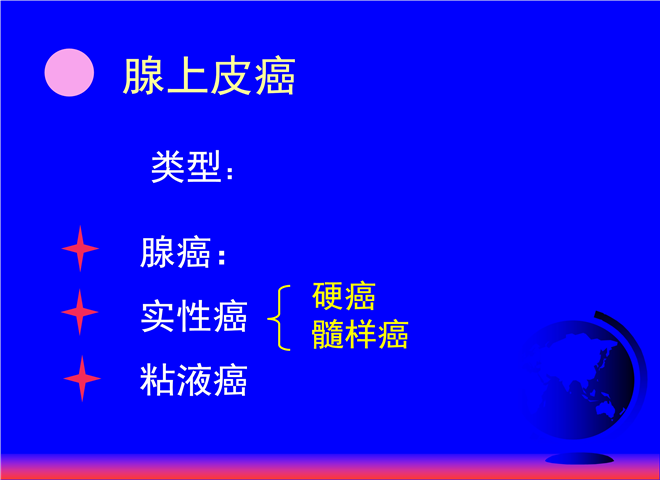 腺上皮癌

类型：

腺癌：

实性癌

硬癌
髓样癌

粘液癌